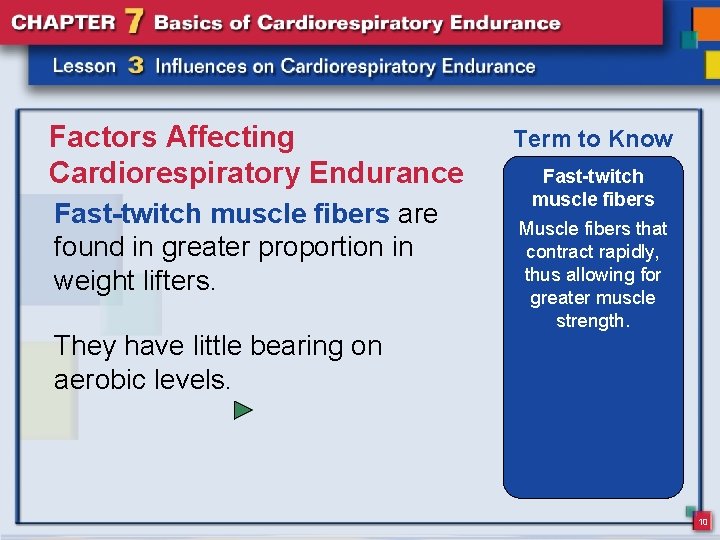 CHAPTER 7 Basics of Cardiorespiratory Endurance

Lesson 3 Influences on Cardiorespiratory Endurance

Factors Affecting Cardiorespiratory Endurance

Fast-twitch muscle fibers are found in greater proportion in weight lifters.

They have little bearing on aerobic levels.

Term to Know

Fast-twitch muscle fibers

Muscle fibers that contract rapidly, thus allowing for greater muscle strength.

10